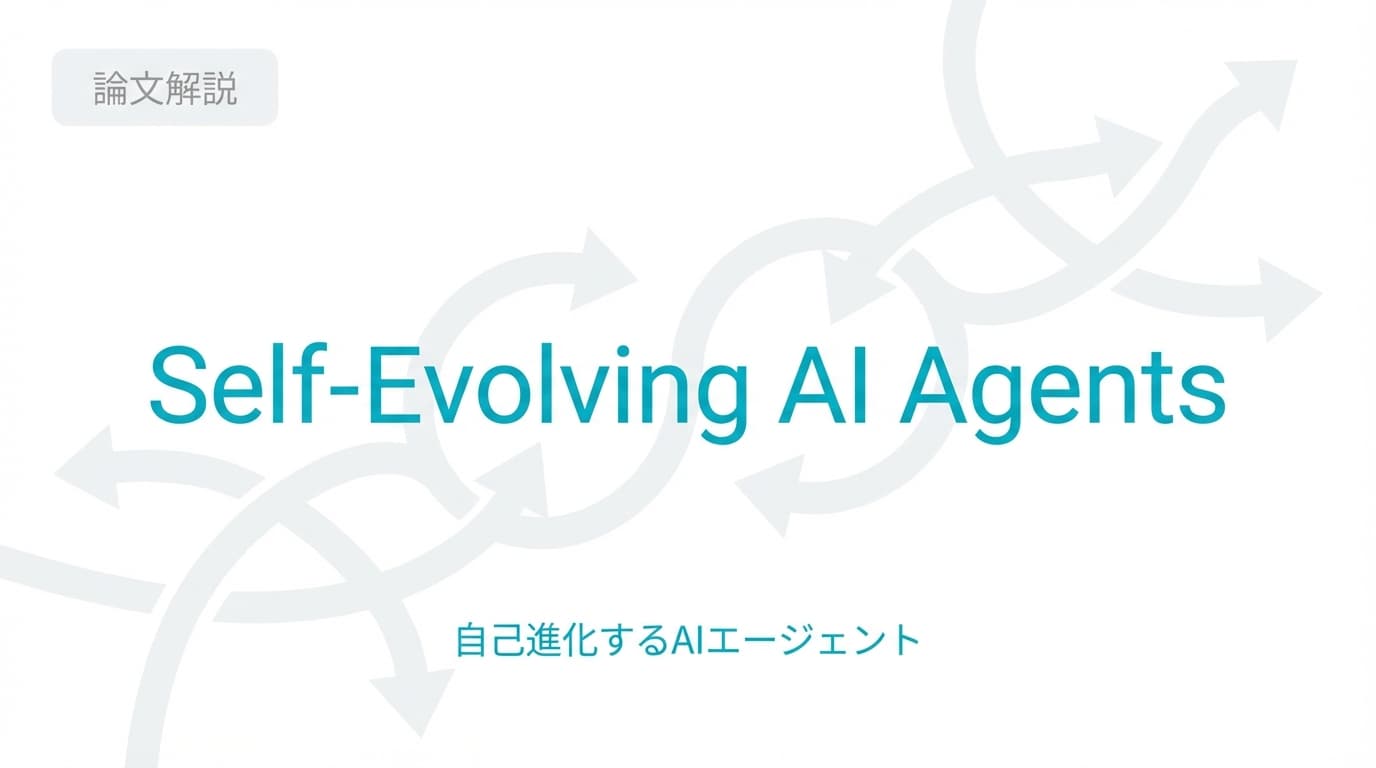 論文解説

Self-Evolving AI Agents

自己進化するAIエージェント